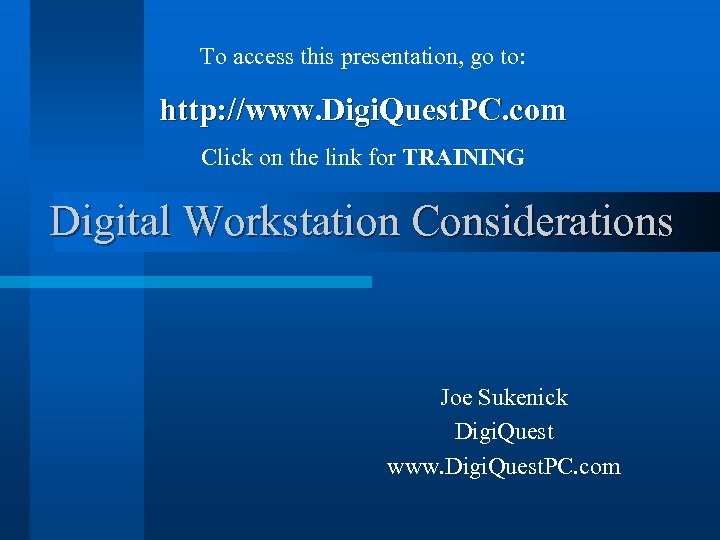 To access this presentation, go to:

http://www.DigiQuestPC.com

Click on the link for TRAINING

Digital Workstation Considerations

Joe Sukenick
DigiQuest
www.DigiQuestPC.com